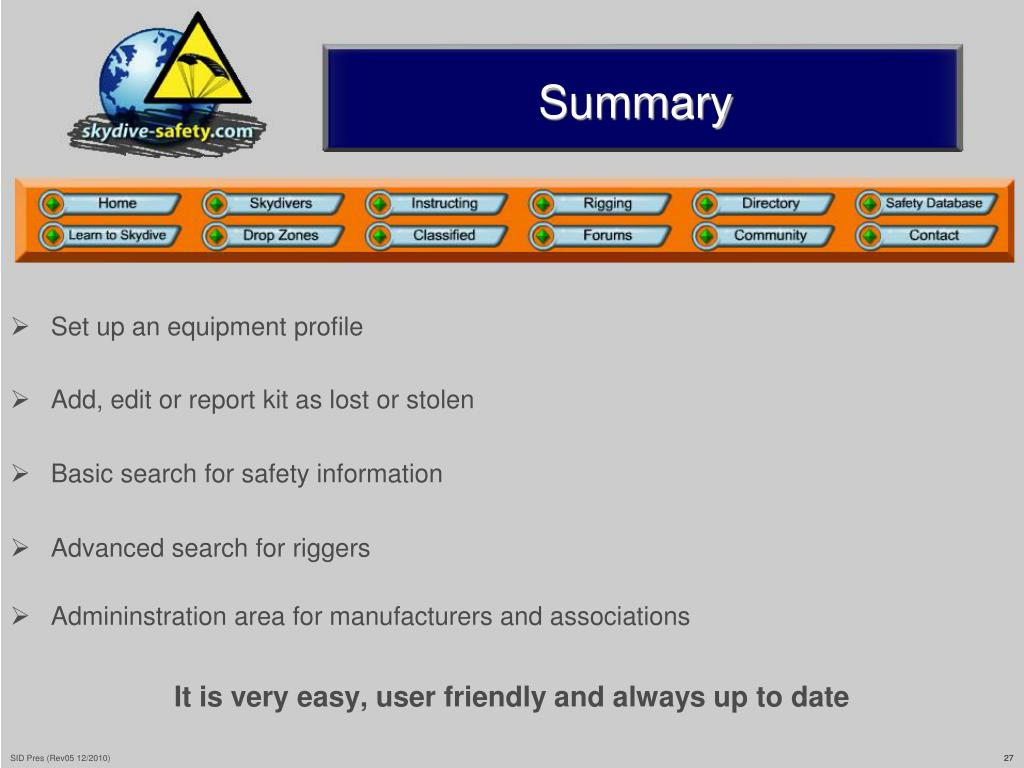 skydive-safety.com

Summary

Home Skydivers Instructing Rigging Directory Safety Database
Learn to Skydive Drop Zones Classified Forums Community Contact

➢ Set up an equipment profile

➢ Add, edit or report kit as lost or stolen

➢ Basic search for safety information

➢ Advanced search for riggers

➢ Admininstration area for manufacturers and associations

It is very easy, user friendly and always up to date

SID Pres (Rev05 12/2010)

27